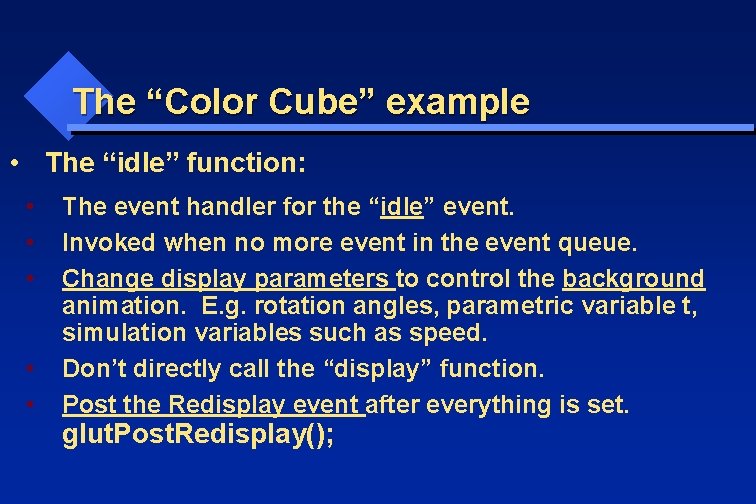 The “Color Cube” example

• The “idle” function:

• The event handler for the “idle” event.
• Invoked when no more event in the event queue.
• Change display parameters to control the background animation. E.g. rotation angles, parametric variable t, simulation variables such as speed.
• Don’t directly call the “display” function.
• Post the Redisplay event after everything is set. glutPostRedisplay();